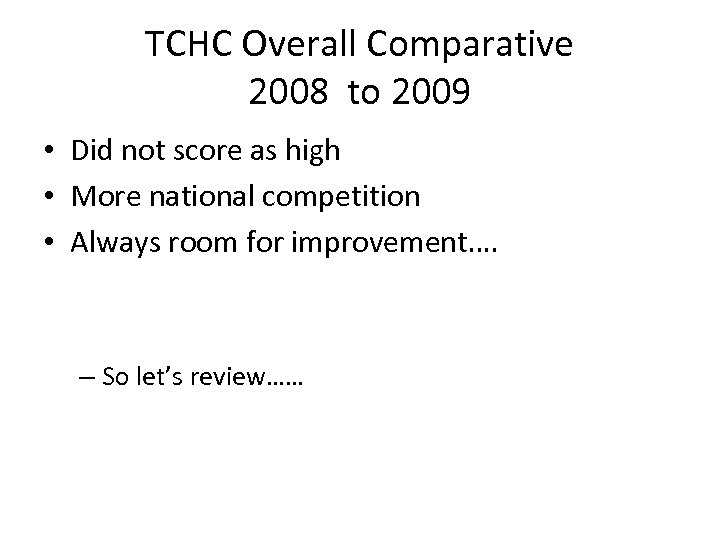 TCHC Overall Comparative
2008 to 2009

• Did not score as high
• More national competition
• Always room for improvement….

– So let's review……